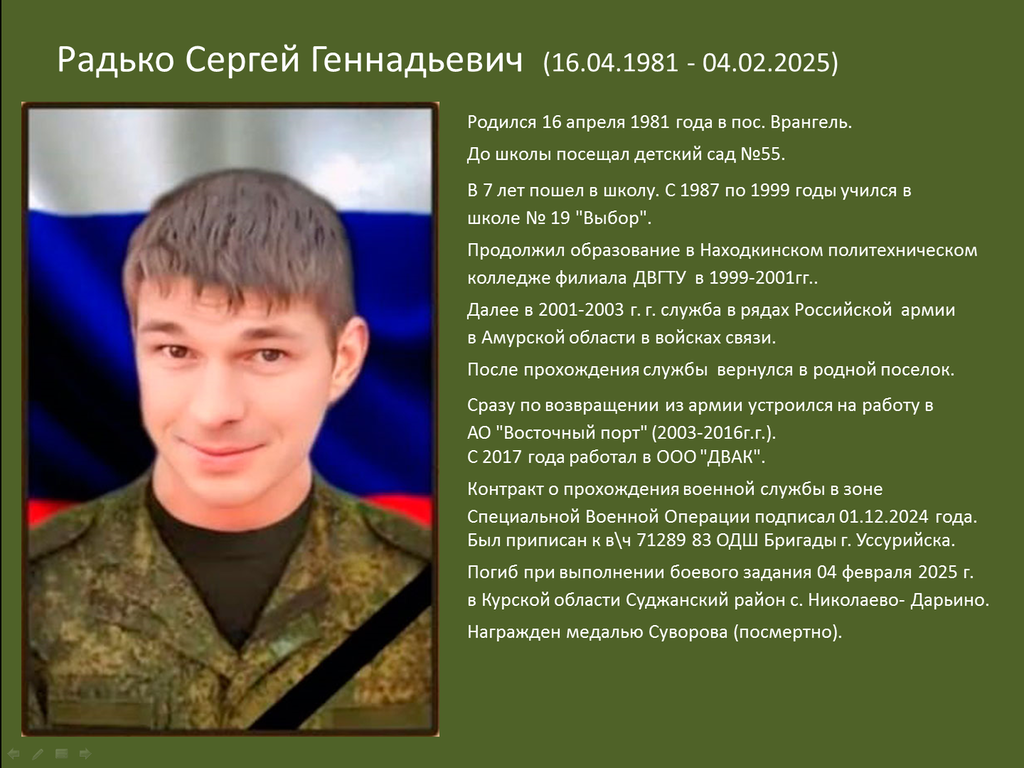 Радько Сергей Геннадьевич (16.04.1981 - 04.02.2025)

Родился 16 апреля 1981 года в пос. Врангель.

До школы посещал детский сад №55.

В 7 лет пошел в школу. С 1987 по 1999 годы учился в школе № 19 "Выбор".

Продолжил образование в Находкинском политехническом колледже филиала ДВГТУ в 1999-2001гг..

Далее в 2001-2003 г. г. служба в рядах Российской армии в Амурской области в войсках связи.

После прохождения службы вернулся в родной поселок.

Сразу по возвращении из армии устроился на работу в АО "Восточный порт" (2003-2016г.г.).
С 2017 года работал в ООО "ДВАК".

Контракт о прохождения военной службы в зоне Специальной Военной Операции подписал 01.12.2024 года.
Был приписан к в\ч 71289 83 ОДШ Бригады г. Уссурийска.

Погиб при выполнении боевого задания 04 февраля 2025 г. в Курской области Суджанский район с. Николаево- Дарьино.

Награжден медалью Суворова (посмертно).